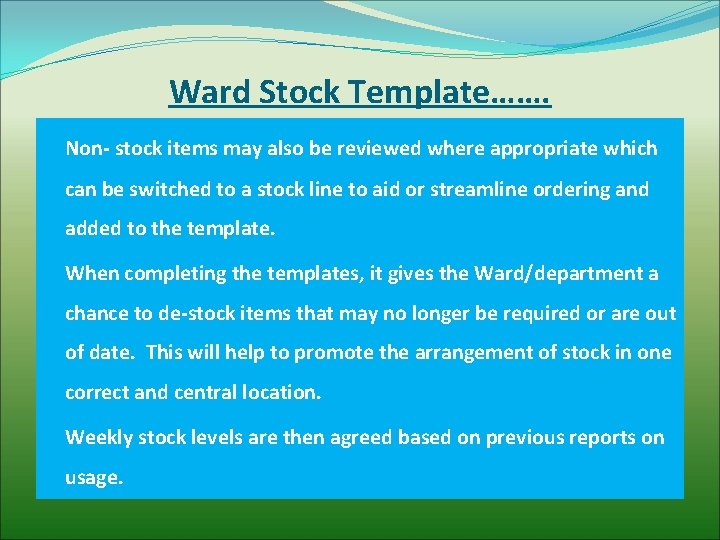 Ward Stock Template…….

Non- stock items may also be reviewed where appropriate which can be switched to a stock line to aid or streamline ordering and added to the template.

When completing the templates, it gives the Ward/department a chance to de-stock items that may no longer be required or are out of date. This will help to promote the arrangement of stock in one correct and central location.

Weekly stock levels are then agreed based on previous reports on usage.